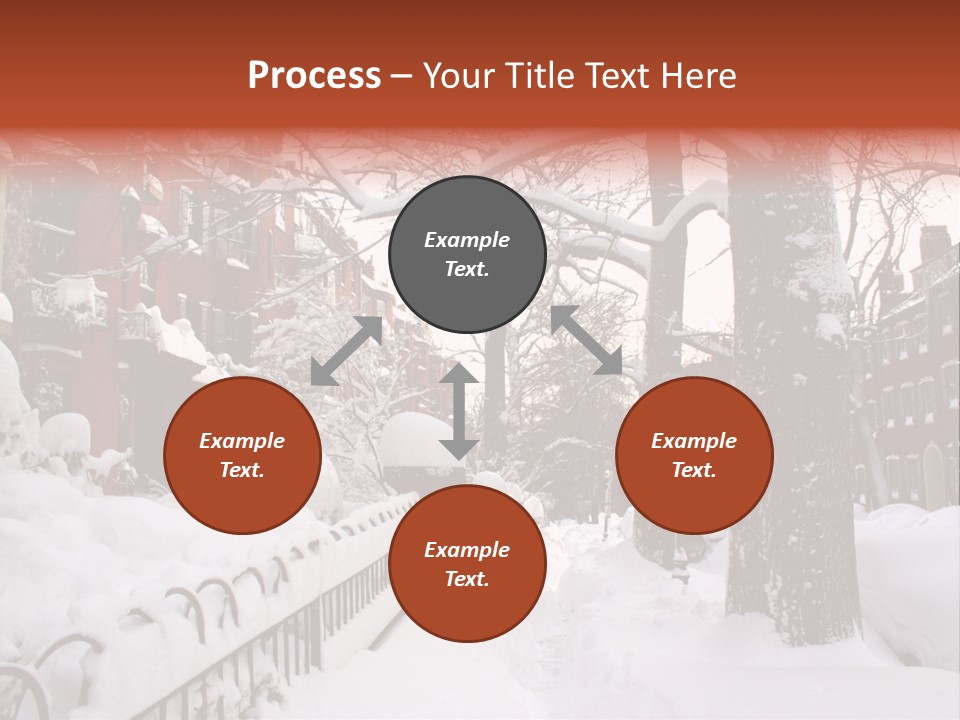 Process – Your Title Text Here

Example Text.

Example Text.

Example Text.

Example Text.